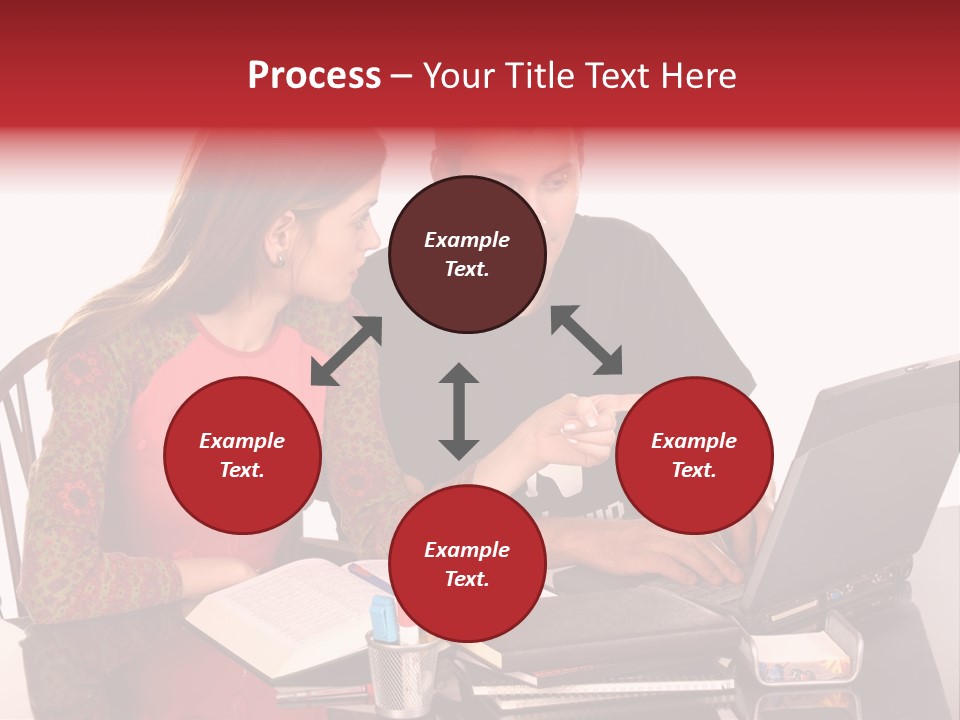 Process – Your Title Text Here

Example Text.

Example Text.

Example Text.

Example Text.